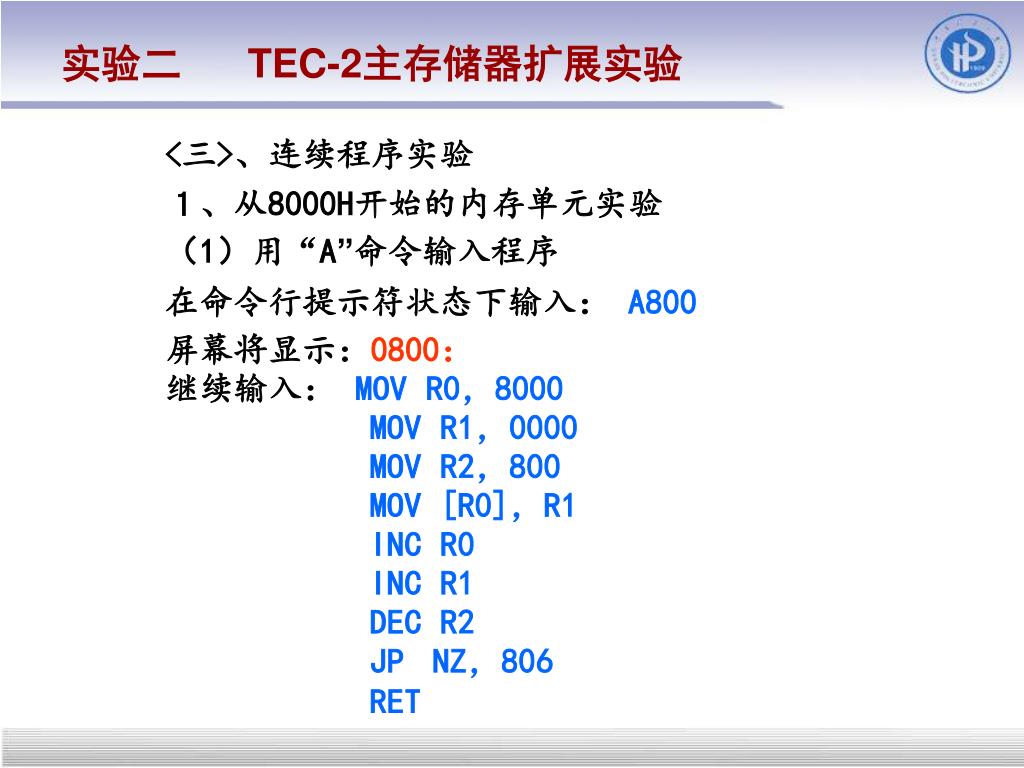 实验二　　TEC-2主存储器扩展实验

<三>、连续程序实验

1、从8000H开始的内存单元实验

（1）用“A”命令输入程序

在命令行提示符状态下输入： A800

屏幕将显示：0800:

继续输入： MOV R0, 8000
MOV R1, 0000
MOV R2, 800
MOV [R0], R1
INC R0
INC R1
DEC R2
JP NZ, 806
RET